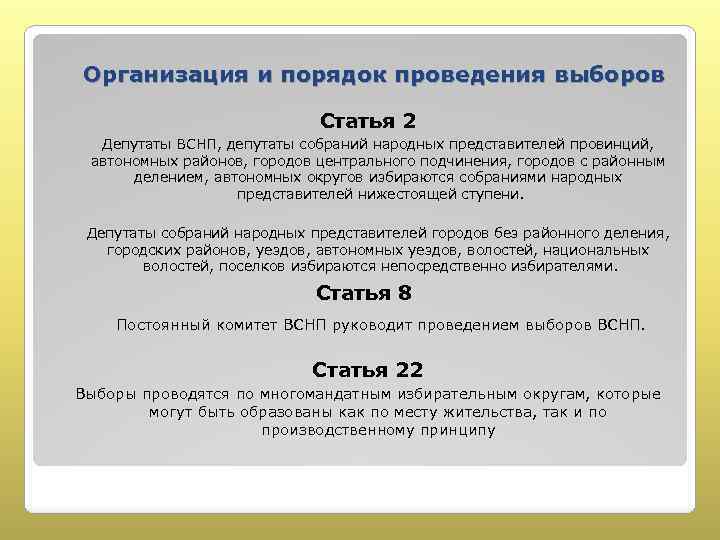 Организация и порядок проведения выборов

Статья 2

Депутаты ВСНП, депутаты собраний народных представителей провинций, автономных районов, городов центрального подчинения, городов с районным делением, автономных округов избираются собраниями народных представителей нижестоящей ступени.

Депутаты собраний народных представителей городов без районного деления, городских районов, уездов, автономных уездов, волостей, национальных волостей, поселков избираются непосредственно избирателями.

Статья 8

Постоянный комитет ВСНП руководит проведением выборов ВСНП.

Статья 22

Выборы проводятся по многомандатным избирательным округам, которые могут быть образованы как по месту жительства, так и по производственному принципу